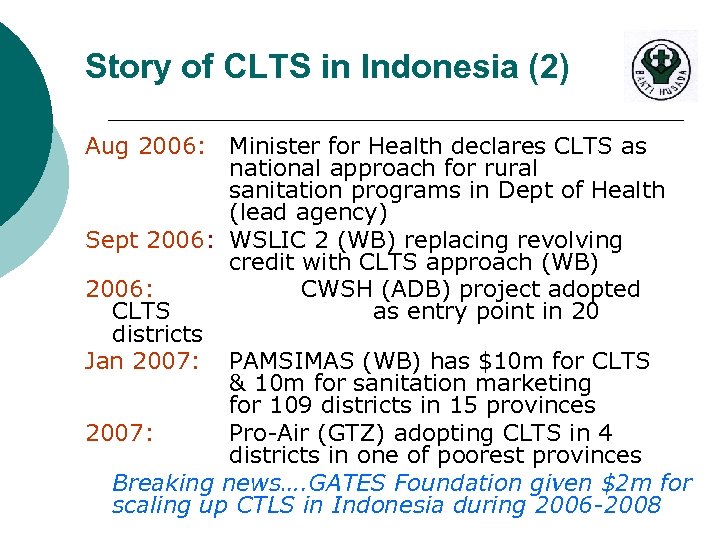 Story of CLTS in Indonesia (2)

BAKTI HUSADA

Aug 2006: Minister for Health declares CLTS as national approach for rural sanitation programs in Dept of Health (lead agency)

Sept 2006: WSLIC 2 (WB) replacing revolving credit with CLTS approach (WB)

2006: CWSH (ADB) project adopted CLTS as entry point in 20 districts

Jan 2007: PAMSIMAS (WB) has \$10m for CLTS & 10m for sanitation marketing for 109 districts in 15 provinces

2007: Pro-Air (GTZ) adopting CLTS in 4 districts in one of poorest provinces

Breaking news....GATES Foundation given \$2m for scaling up CTLS in Indonesia during 2006-2008